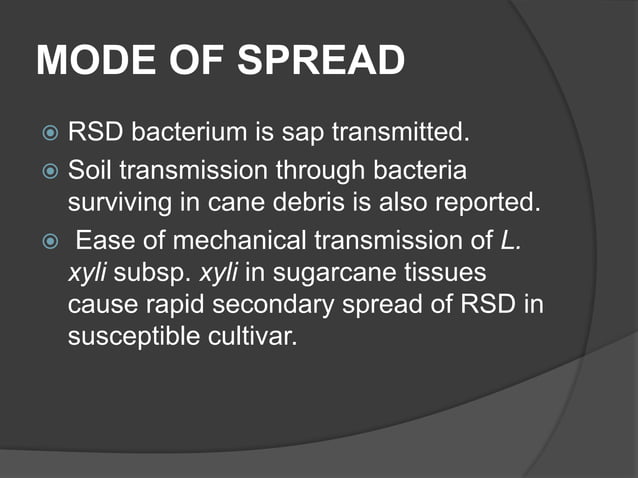 MODE OF SPREAD

RSD bacterium is sap transmitted.

Soil transmission through bacteria surviving in cane debris is also reported.

Ease of mechanical transmission of L. xyli subsp. xyli in sugarcane tissues cause rapid secondary spread of RSD in susceptible cultivar.